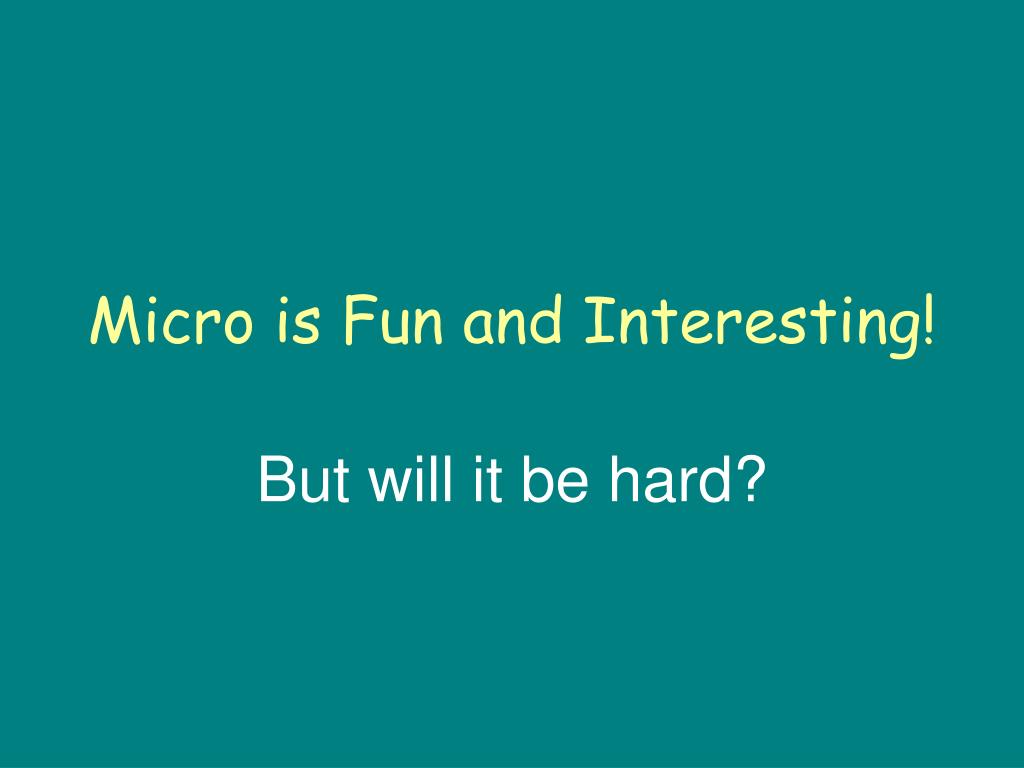 Micro is Fun and Interesting!

But will it be hard?